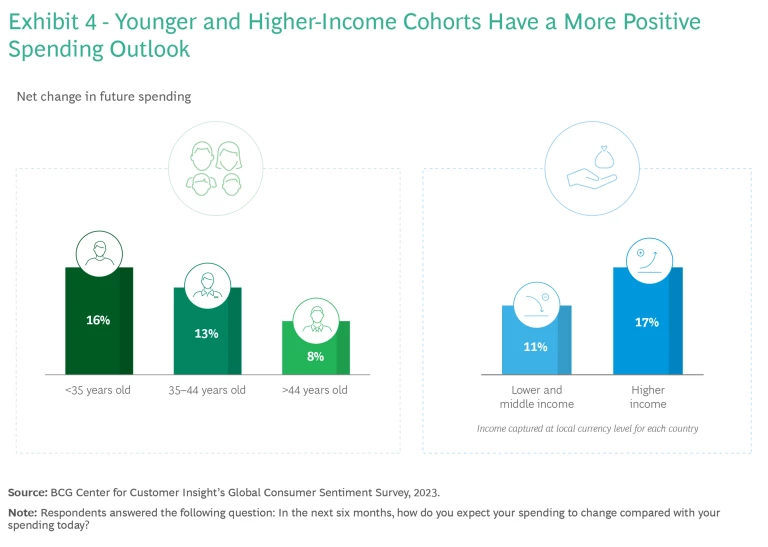 Exhibit 4 - Younger and Higher-Income Cohorts Have a More Positive Spending Outlook

Net change in future spending

16%

13%

8%

<35 years old

35–44 years old

>44 years old

11%

17%

Lower and middle income

Higher income

Income captured at local currency level for each country

Source: BCG Center for Customer Insight's Global Consumer Sentiment Survey, 2023.

Note: Respondents answered the following question: In the next six months, how do you expect your spending to change compared with your spending today?